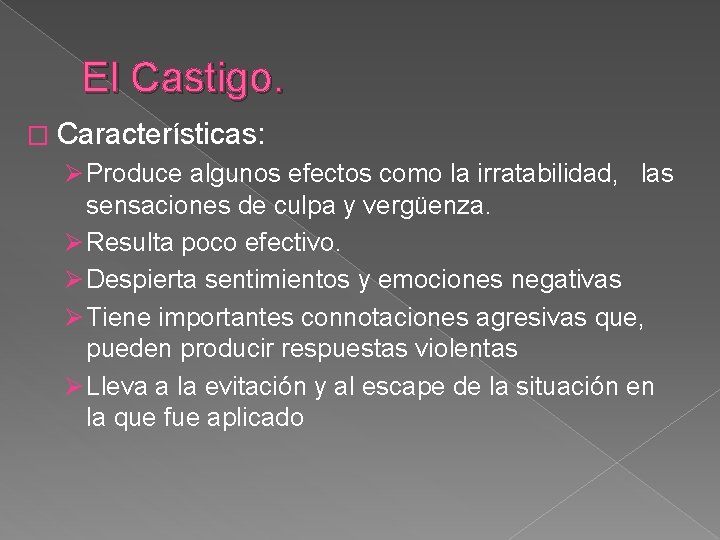 El Castigo.

Características:

Produce algunos efectos como la irratabilidad, las sensaciones de culpa y vergüenza.

Resulta poco efectivo.

Despierta sentimientos y emociones negativas

Tiene importantes connotaciones agresivas que, pueden producir respuestas violentas

Lleva a la evitación y al escape de la situación en la que fue aplicado